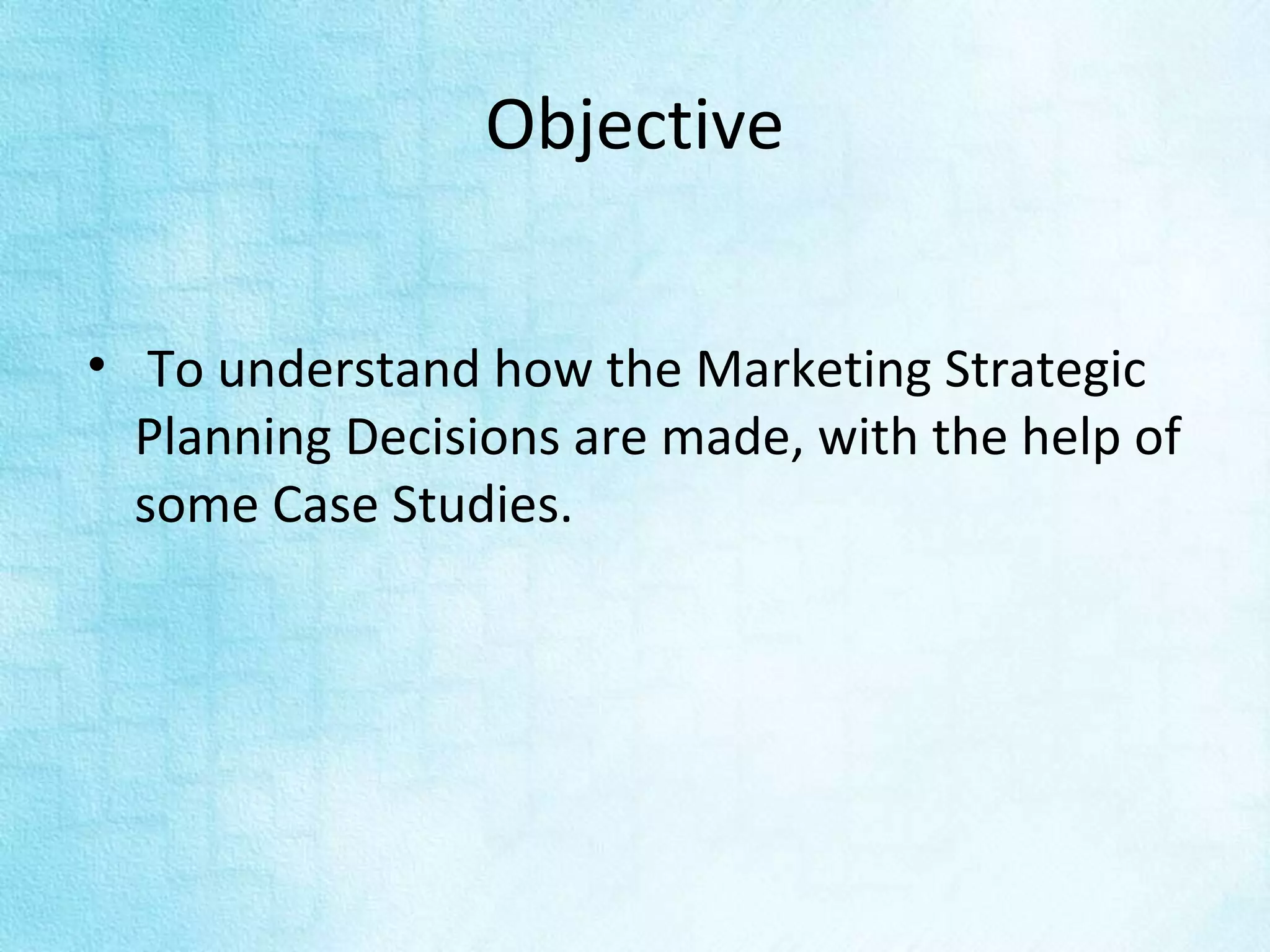 Objective

• To understand how the Marketing Strategic Planning Decisions are made, with the help of some Case Studies.